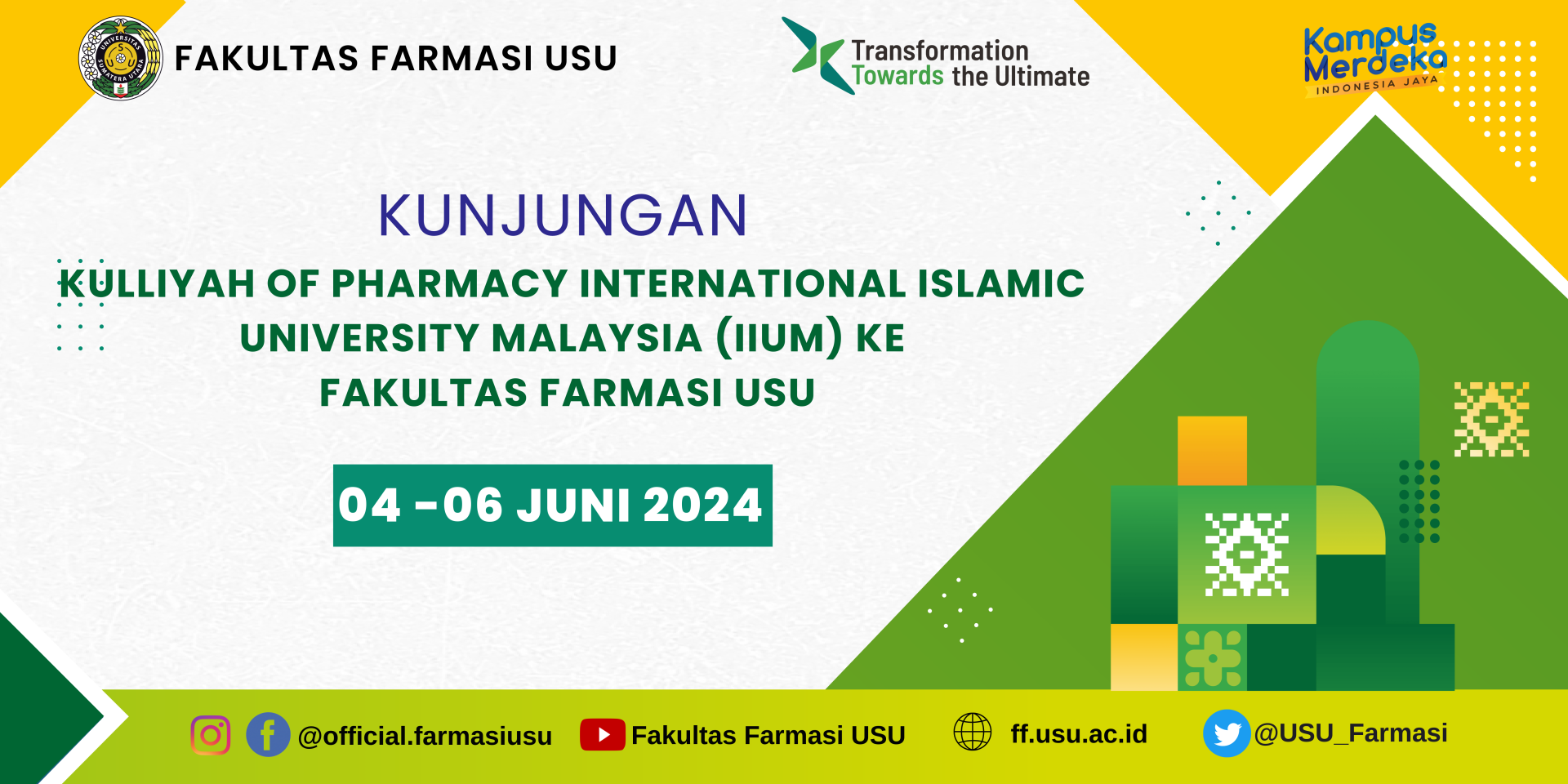 UNIVERSITAS SUMATERA UTARA
USU

FAKULTAS FARMASI USU

Transformation Towards the Ultimate

Kampus Merdeka
INDONESIA JAYA

KUNJUNGAN

KULLIYAH OF PHARMACY INTERNATIONAL ISLAMIC UNIVERSITY MALAYSIA (IIUM) KE FAKULTAS FARMASI USU

04 -06 JUNI 2024

@official.farmasiusu Fakultas Farmasi USU ff.usu.ac.id @USU_Farmasi